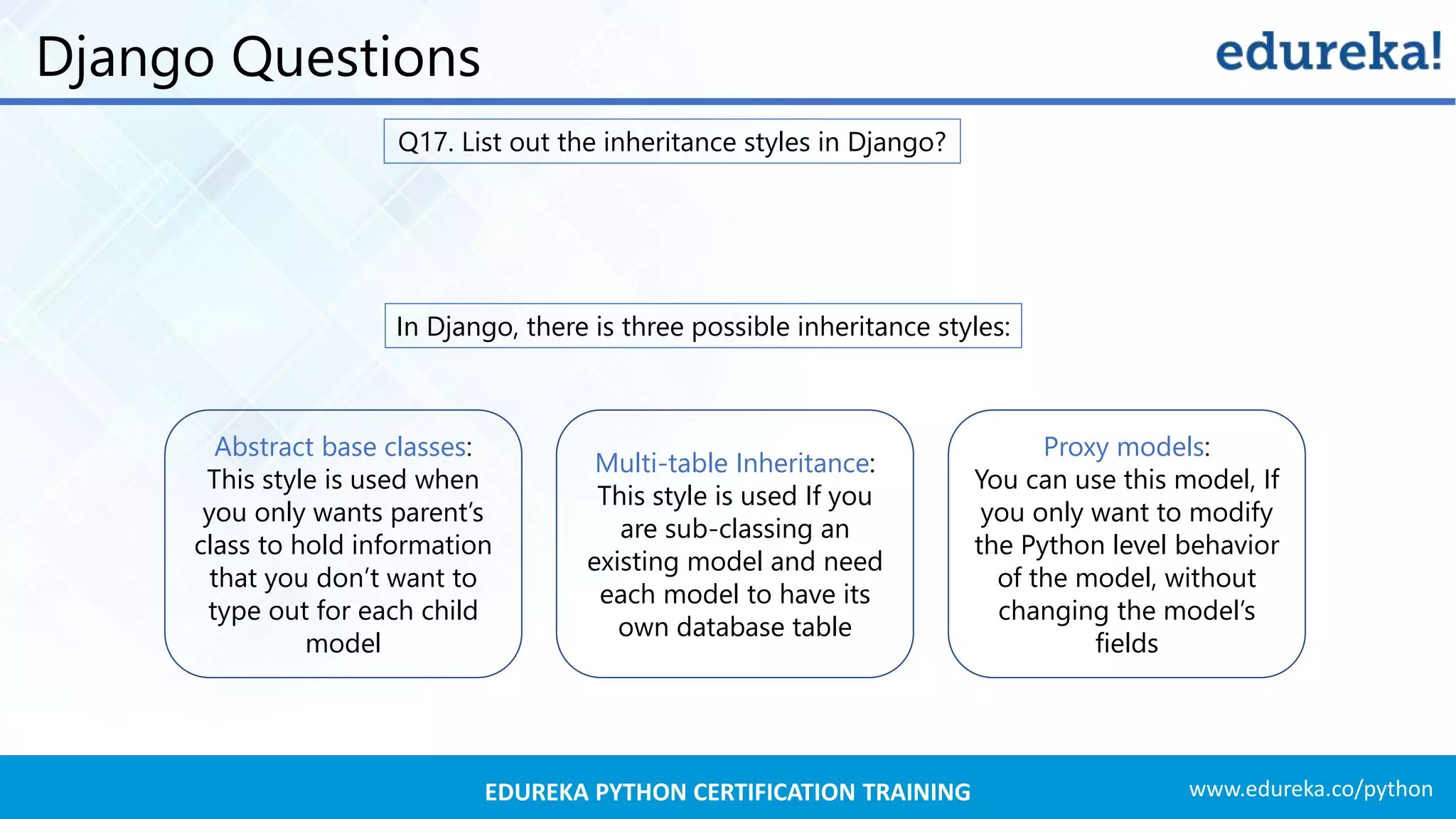 Django Questions

edureka!

Q17. List out the inheritance styles in Django?

In Django, there is three possible inheritance styles:

Abstract base classes: This style is used when you only wants parent's class to hold information that you don't want to type out for each child model

Multi-table Inheritance: This style is used If you are sub-classing an existing model and need each model to have its own database table

Proxy models: You can use this model, If you only want to modify the Python level behavior of the model, without changing the model's fields

EDUREKA PYTHON CERTIFICATION TRAINING

www.edureka.co/python